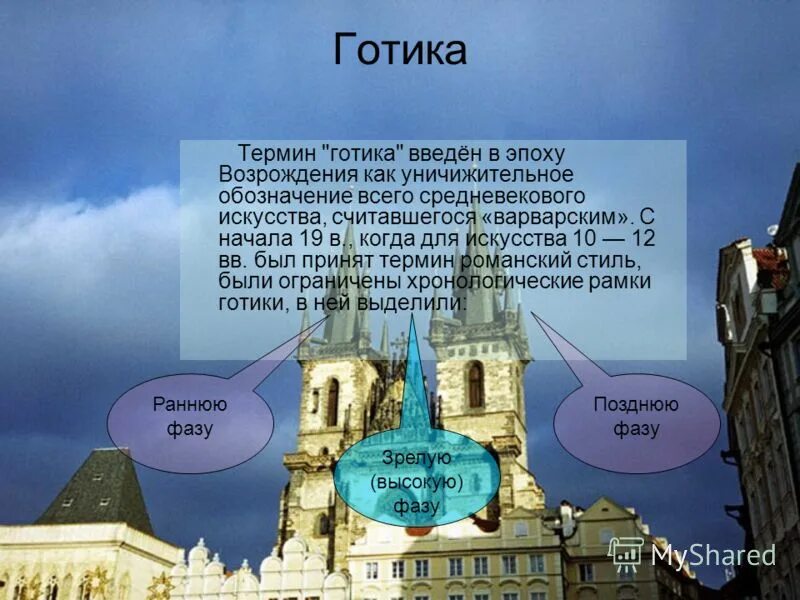 Готика

Термин "готика" введён в эпоху Возрождения как уничижительное обозначение всего средневекового искусства, считавшегося «варварским». С начала 19 в., когда для искусства 10 — 12 вв. был принят термин романский стиль, были ограничены хронологические рамки готики, в ней выделили:

Раннюю фазу

Зрелую (высокую) фазу

Позднюю фазу

MyShared